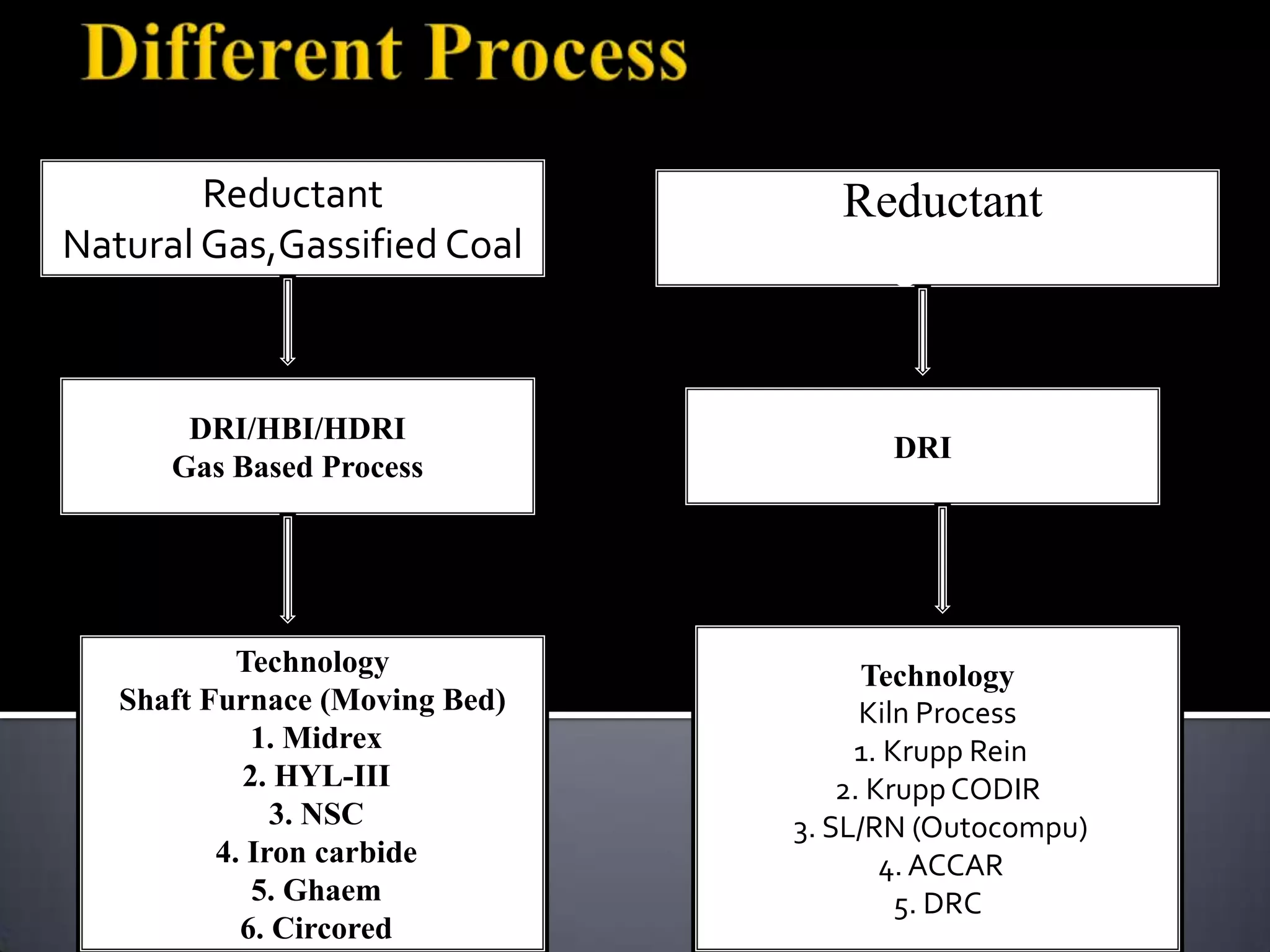 Different Process

Reductant
Natural Gas,Gassified Coal

DRI/HBI/HDRI
Gas Based Process

Technology
Shaft Furnace (Moving Bed)
1. Midrex
2. HYL-III
3. NSC
4. Iron carbide
5. Ghaem
6. Circored

Reductant

DRI

Technology
Kiln Process
1. Krupp Rein
2. Krupp CODIR
3. SL/RN (Outocompu)
4. ACCAR
5. DRC